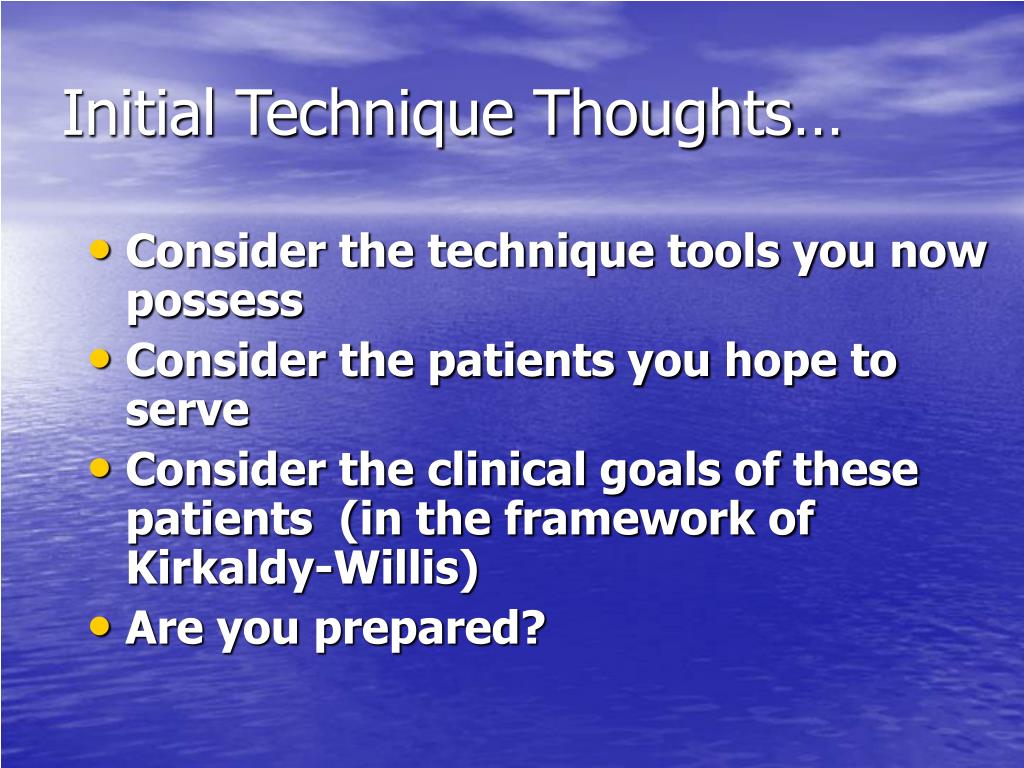 Initial Technique Thoughts…

• Consider the technique tools you now possess
• Consider the patients you hope to serve
• Consider the clinical goals of these patients (in the framework of Kirkaldy-Willis)
• Are you prepared?